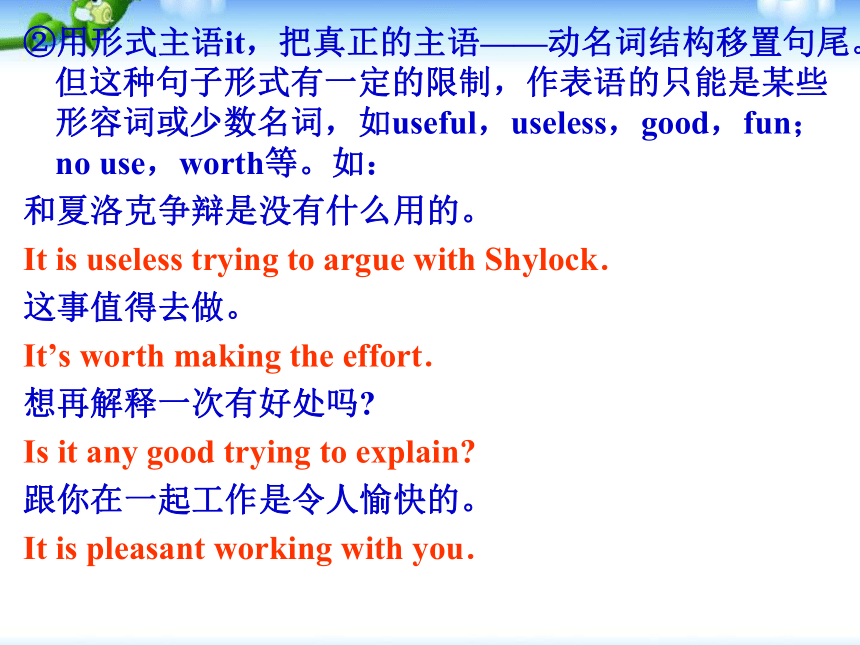 ②用形式主语it，把真正的主语——动名词结构移置句尾。但这种句子形式有一定的限制，作表语的只能是某些形容词或少数名词，如useful，useless，good，fun；no use，worth等。如：

和夏洛克争辩是没有什么用的。

It is useless trying to argue with Shylock.

这事值得去做。

It’s worth making the effort.

想再解释一次有好处吗?

Is it any good trying to explain?

跟你在一起工作是令人愉快的。

It is pleasant working with you.